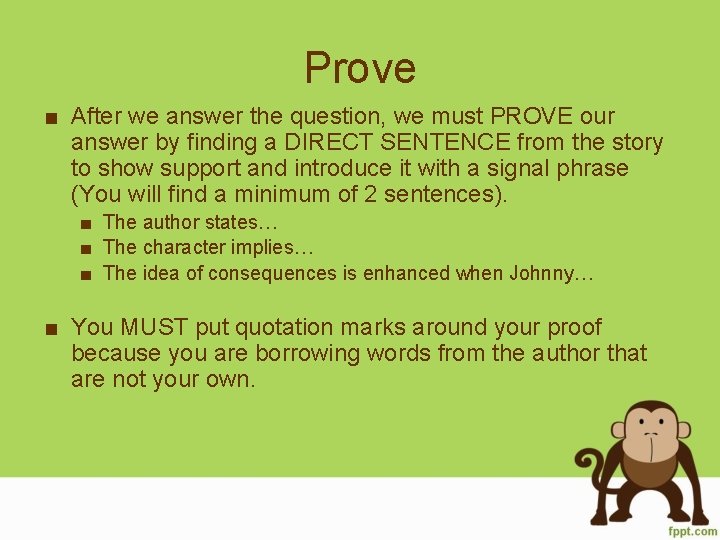 Prove

■ After we answer the question, we must PROVE our answer by finding a DIRECT SENTENCE from the story to show support and introduce it with a signal phrase (You will find a minimum of 2 sentences).

■ The author states…
■ The character implies…
■ The idea of consequences is enhanced when Johnny…

■ You MUST put quotation marks around your proof because you are borrowing words from the author that are not your own.

fppt.com